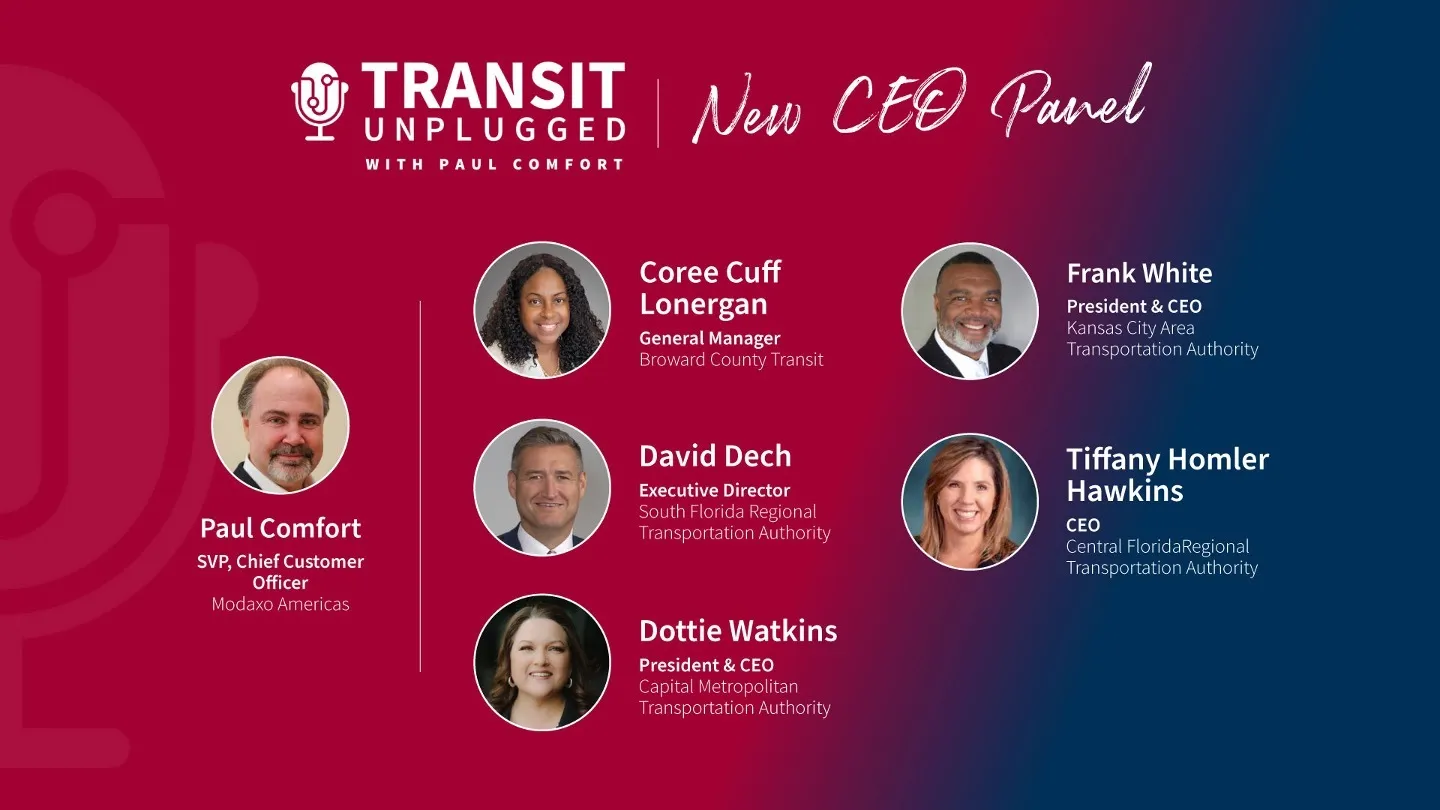 TRANSIT UNPLUGGED
WITH PAUL COMFORT

New CEO Panel

Paul Comfort
SVP, Chief Customer Officer
Modaxo Americas

Coree Cuff Lonergan
General Manager
Broward County Transit

David Dech
Executive Director
South Florida Regional Transportation Authority

Dottie Watkins
President & CEO
Capital Metropolitan Transportation Authority

Frank White
President & CEO
Kansas City Area Transportation Authority

Tiffany Homler Hawkins
CEO
Central FloridaRegional Transportation Authority